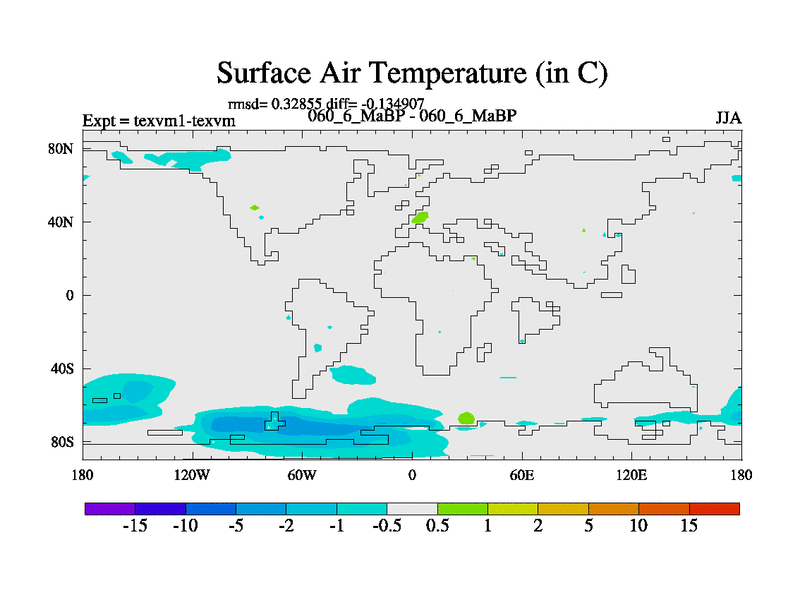 Surface Air Temperature (in C)

rmsd= 0.32855 diff= -0.134907

Expt = texvm1-texvm

060_6_MaBP - 060_6_MaBP

JJA

80N
40N
0
40S
80S

180
120W
60W
0
60E
120E
180

-15 -10 -5 -2 -1 -0.5 0.5 1 2 5 10 15